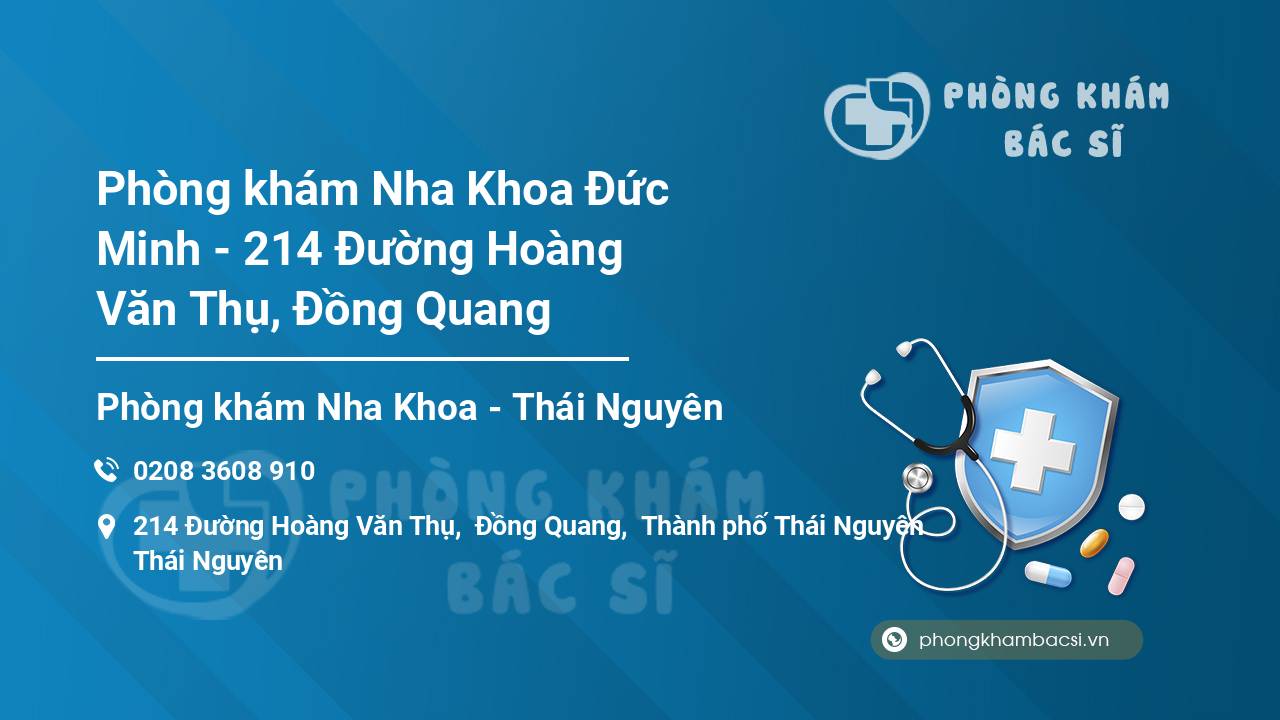 PHÒNG KHÁM
BÁC SĨ

Phòng khám Nha Khoa Đức Minh - 214 Đường Hoàng Văn Thụ, Đồng Quang

Phòng khám Nha Khoa - Thái Nguyên

0208 3608 910

214 Đường Hoàng Văn Thụ, Đồng Quang, Thành phố Thái Nguyên Thái Nguyên

PHÒNG KHÁM
BÁC SĨ

phongkhambacsi.vn